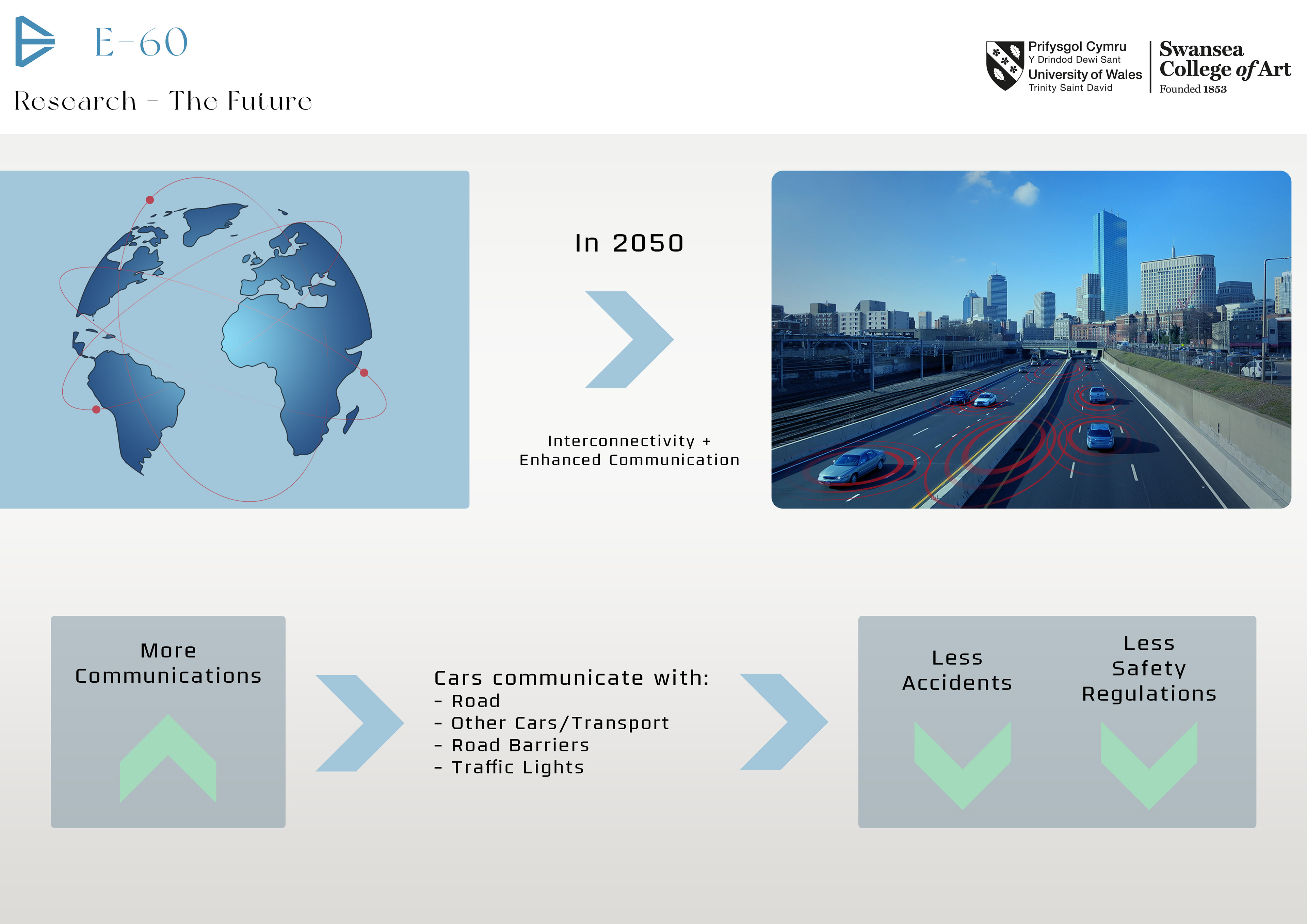 E-60

Research - The Future

Prifysgol Cymru
Y Drindod Dewi Sant
University of Wales
Trinity Saint David

Swansea College of Art
Founded 1853

In 2050

Interconnectivity +
Enhanced Communication

More Communications

Cars communicate with:
- Road
- Other Cars/Transport
- Road Barriers
- Traffic Lights

Less Accidents

Less Safety Regulations